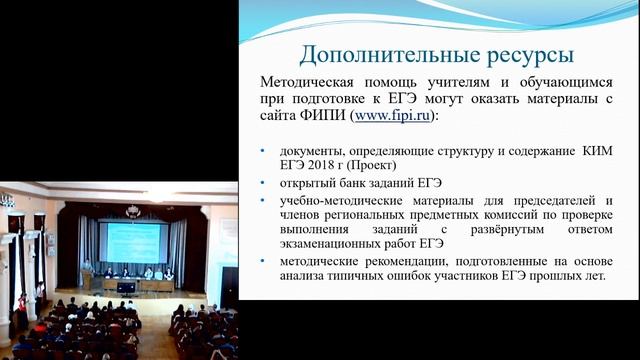 Дополнительные ресурсы

Методическая помощь учителям и обучающимся при подготовке к ЕГЭ могут оказать материалы с сайта ФИПИ (www.fipi.ru):

• документы, определяющие структуру и содержание КИМ ЕГЭ 2018 г (Проект)
• открытый банк заданий ЕГЭ
• учебно-методические материалы для председателей и членов региональных предметных комиссий по проверке выполнения заданий с развёрнутым ответом экзаменационных работ ЕГЭ
• методические рекомендации, подготовленные на основе анализа типичных ошибок участников ЕГЭ прошлых лет.